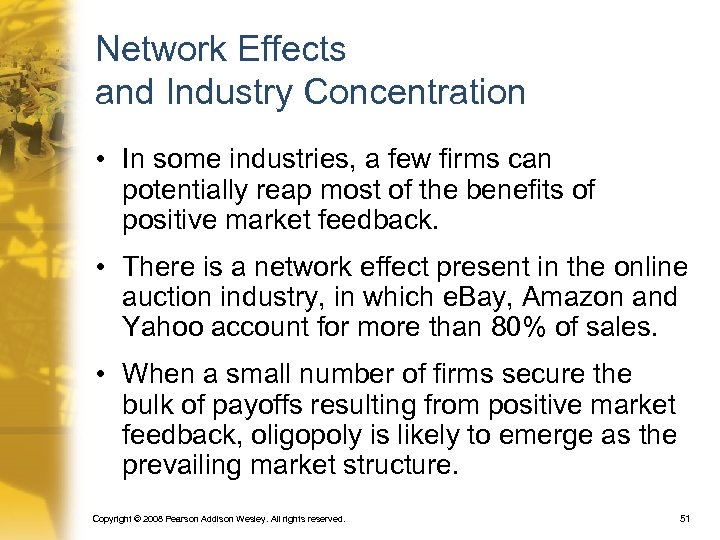 Network Effects
and Industry Concentration

• In some industries, a few firms can potentially reap most of the benefits of positive market feedback.

• There is a network effect present in the online auction industry, in which eBay, Amazon and Yahoo account for more than 80% of sales.

• When a small number of firms secure the bulk of payoffs resulting from positive market feedback, oligopoly is likely to emerge as the prevailing market structure.

Copyright © 2008 Pearson Addison Wesley. All rights reserved.

51